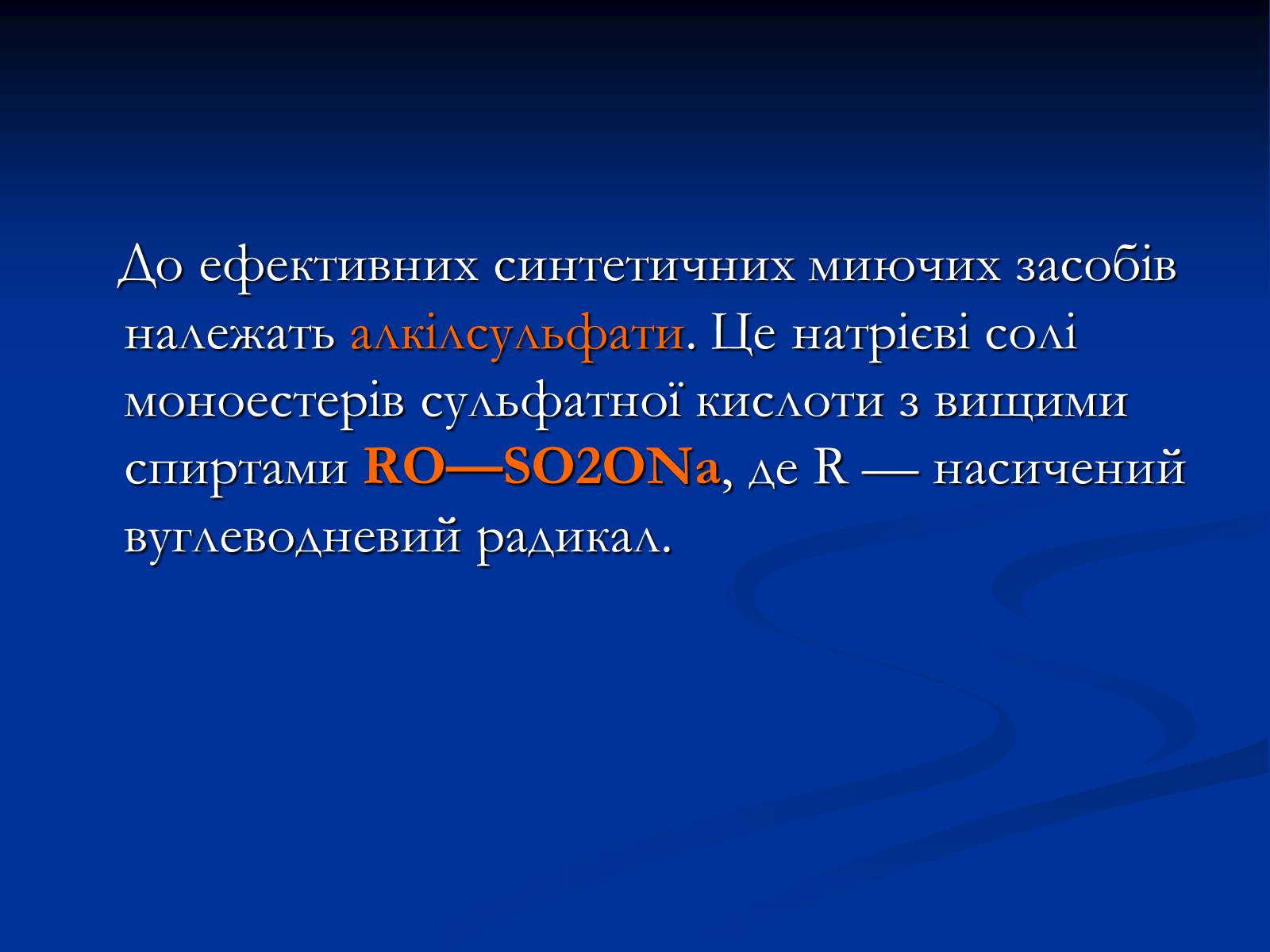 До ефективних синтетичних миючих засобів належать алкілсульфати. Це натрієві солі моноестерів сульфатної кислоти з вищими спиртами RO—SO2ONa, де R — насичений вуглеводневий радикал.